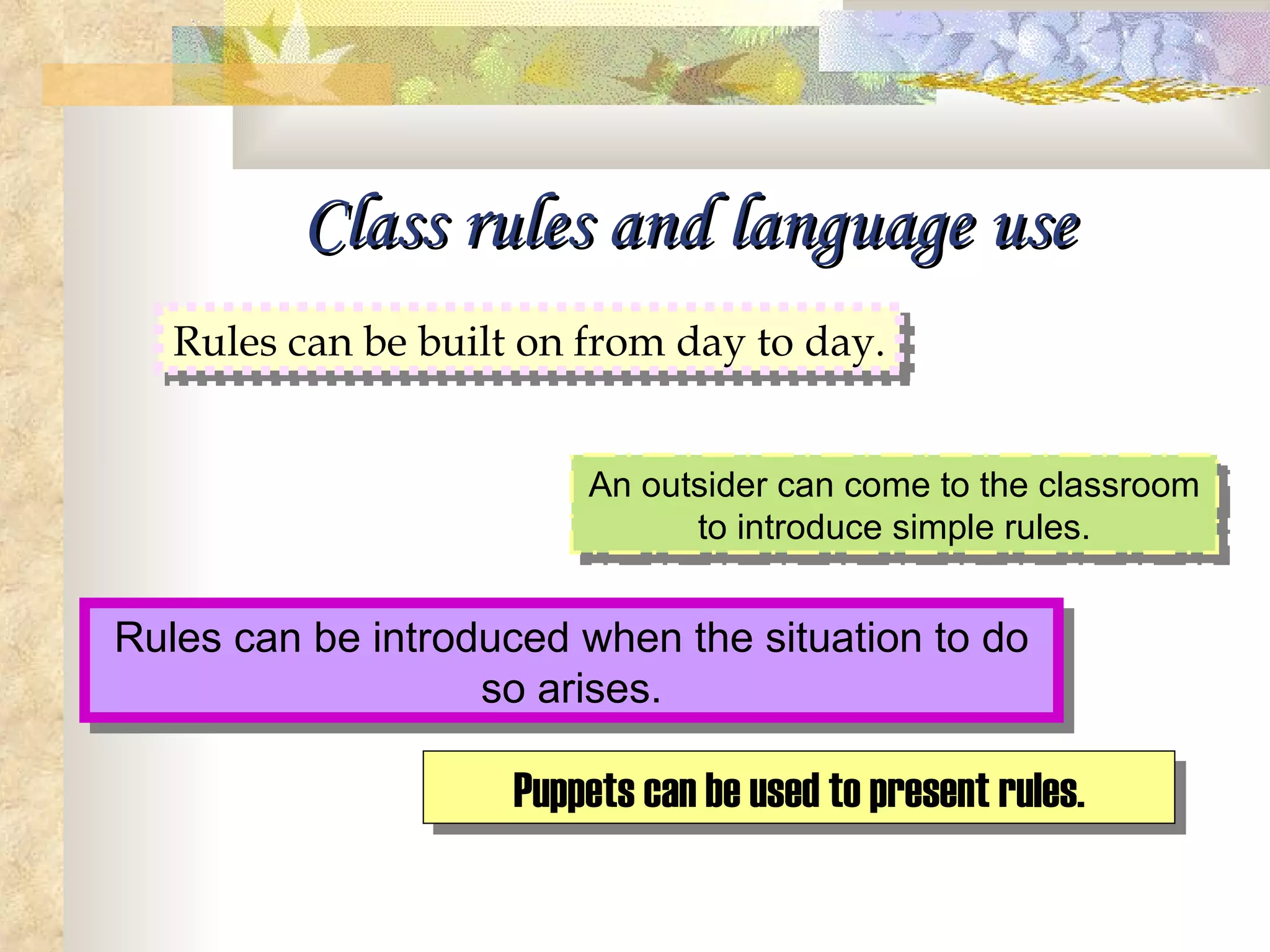 Class rules and language use

Rules can be built on from day to day.

An outsider can come to the classroom to introduce simple rules.

Rules can be introduced when the situation to do so arises.

Puppets can be used to present rules.